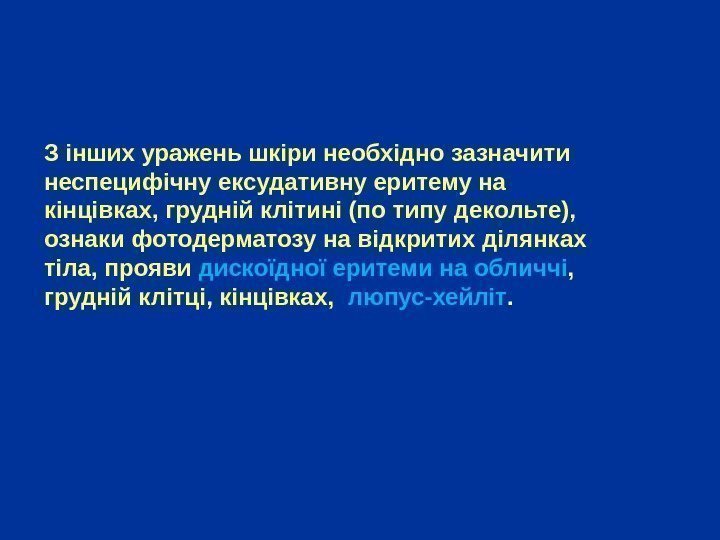 З інших уражень шкіри необхідно зазначити неспецифічну ексудативну еритему на кінцівках, грудній клітині (по типу декольте), ознаки фотодерматозу на відкритих ділянках тіла, прояви дискоїдної еритеми на обличчі, грудній клітці, кінцівках,  люпус-хейліт.